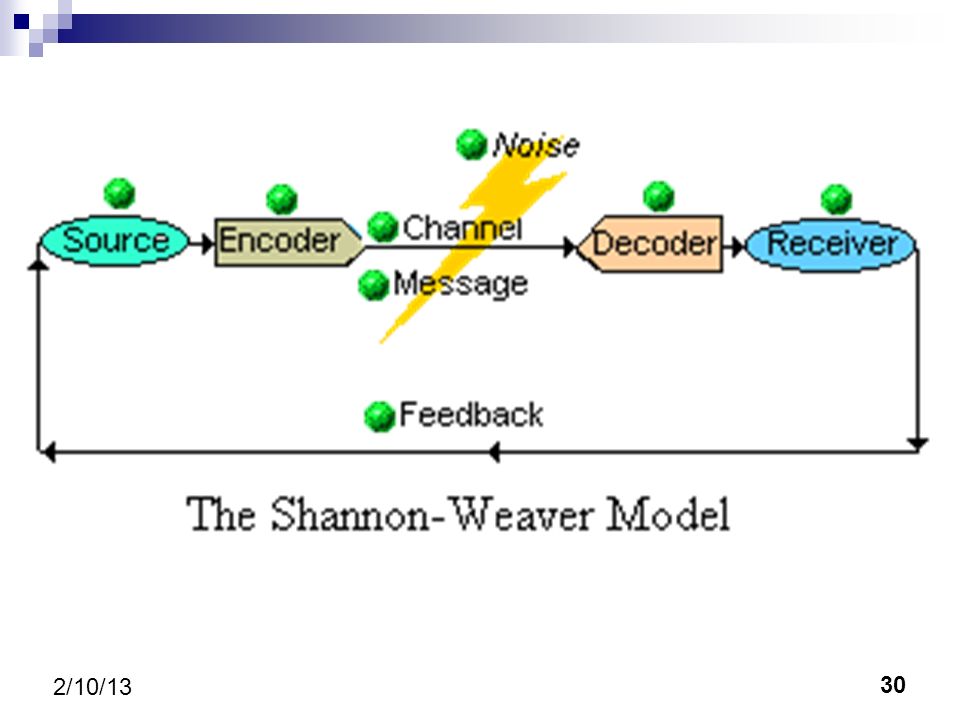 Noise

Source

Encoder

Channel

Message

Decoder

Receiver

Feedback

The Shannon-Weaver Model

2/10/13

30